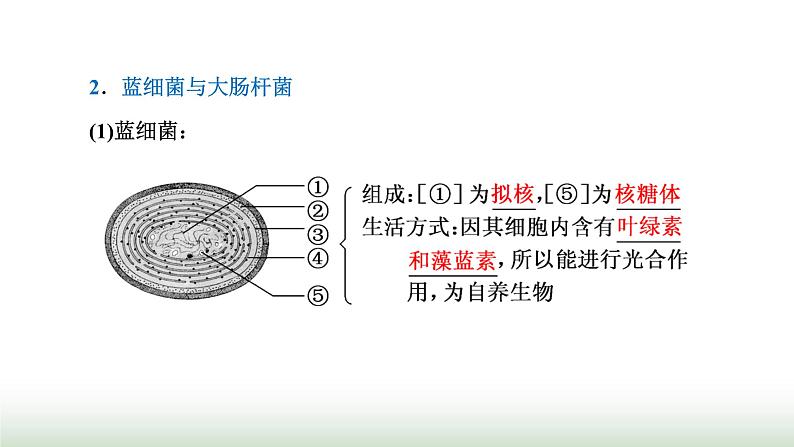 2．蓝细菌与大肠杆菌

(1)蓝细菌：

①
②
③
④
⑤

组成：[①]为拟核，[⑤]为核糖体
生活方式：因其细胞内含有叶绿素和藻蓝素，所以能进行光合作用，为自养生物